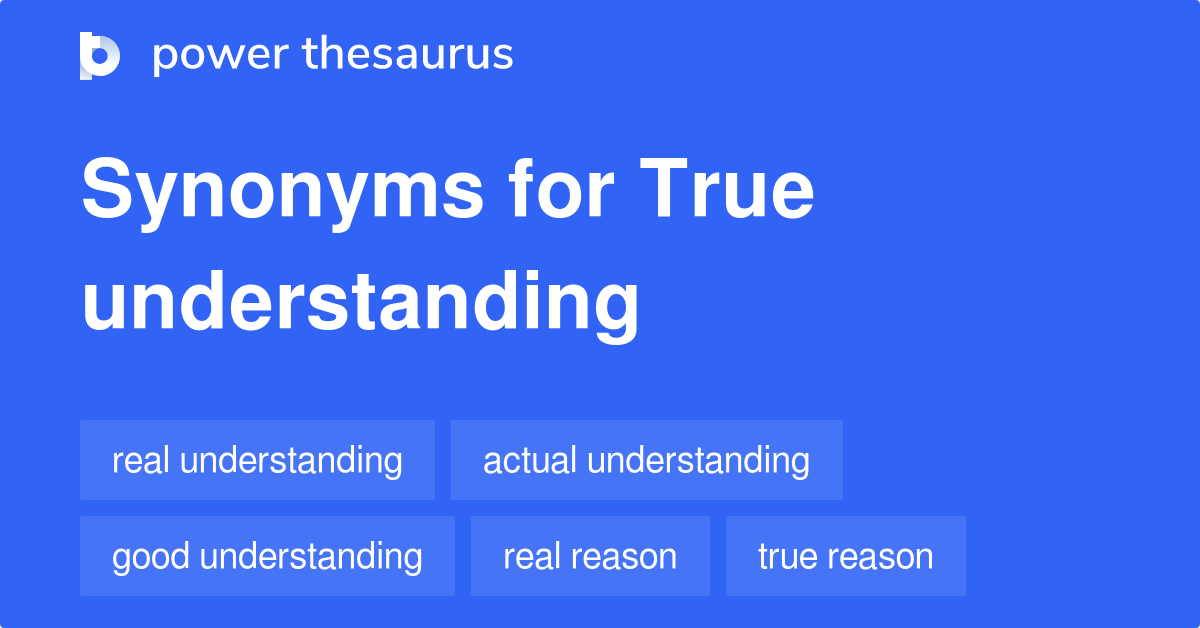 power thesaurus

Synonyms for True understanding

real understanding
actual understanding
good understanding
real reason
true reason